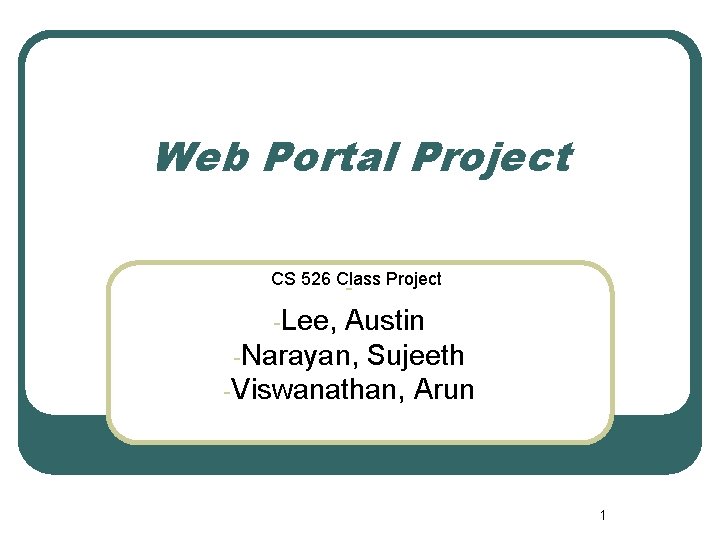 Web Portal Project

CS 526 Class Project

-Lee, Austin
-Narayan, Sujeeth
-Viswanathan, Arun

1